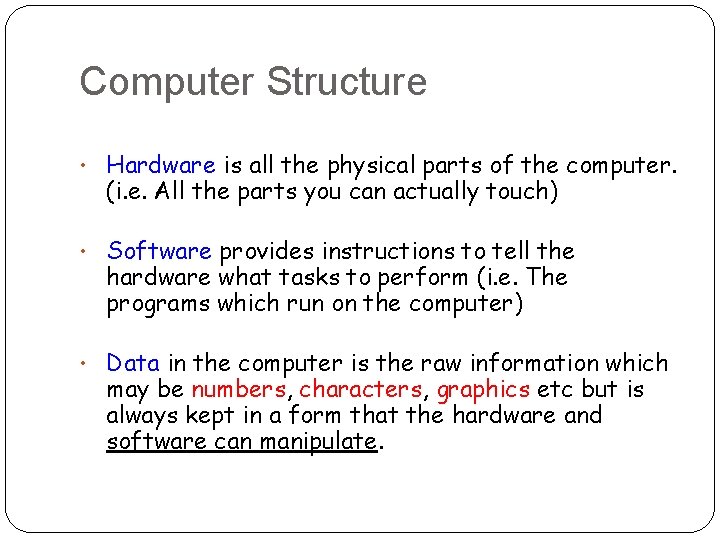 Computer Structure

• Hardware is all the physical parts of the computer. (i.e. All the parts you can actually touch)

• Software provides instructions to tell the hardware what tasks to perform (i.e. The programs which run on the computer)

• Data in the computer is the raw information which may be numbers, characters, graphics etc but is always kept in a form that the hardware and software can manipulate.